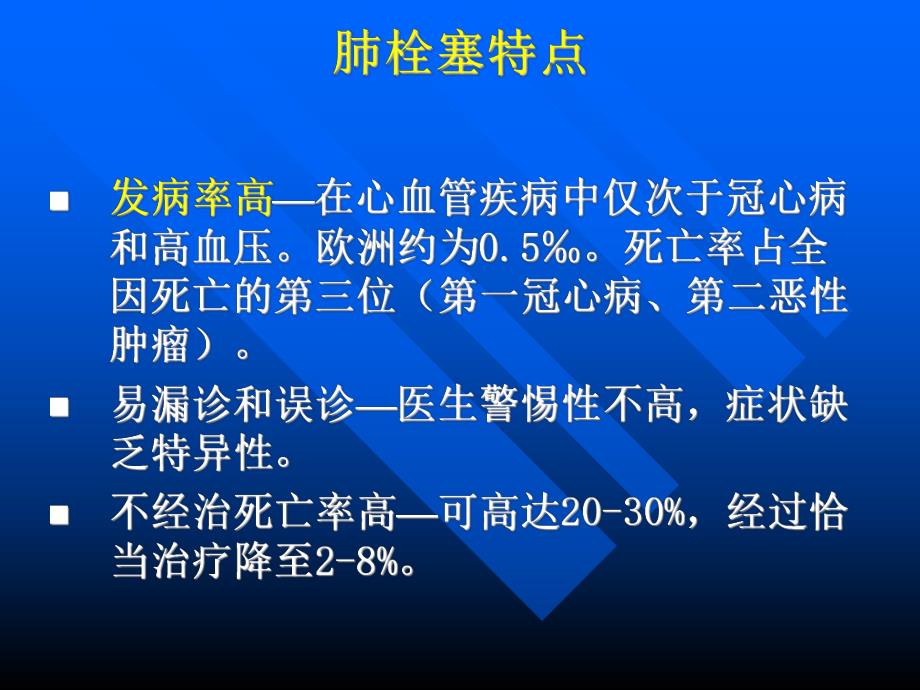 肺栓塞特点

■ 发病率高—在心血管疾病中仅次于冠心病和高血压。欧洲约为0.5‰。死亡率占全因死亡的第三位（第一冠心病、第二恶性肿瘤）。

■ 易漏诊和误诊—医生警惕性不高，症状缺乏特异性。

■ 不经治死亡率高—可高达20-30%，经过恰当治疗降至2-8%。